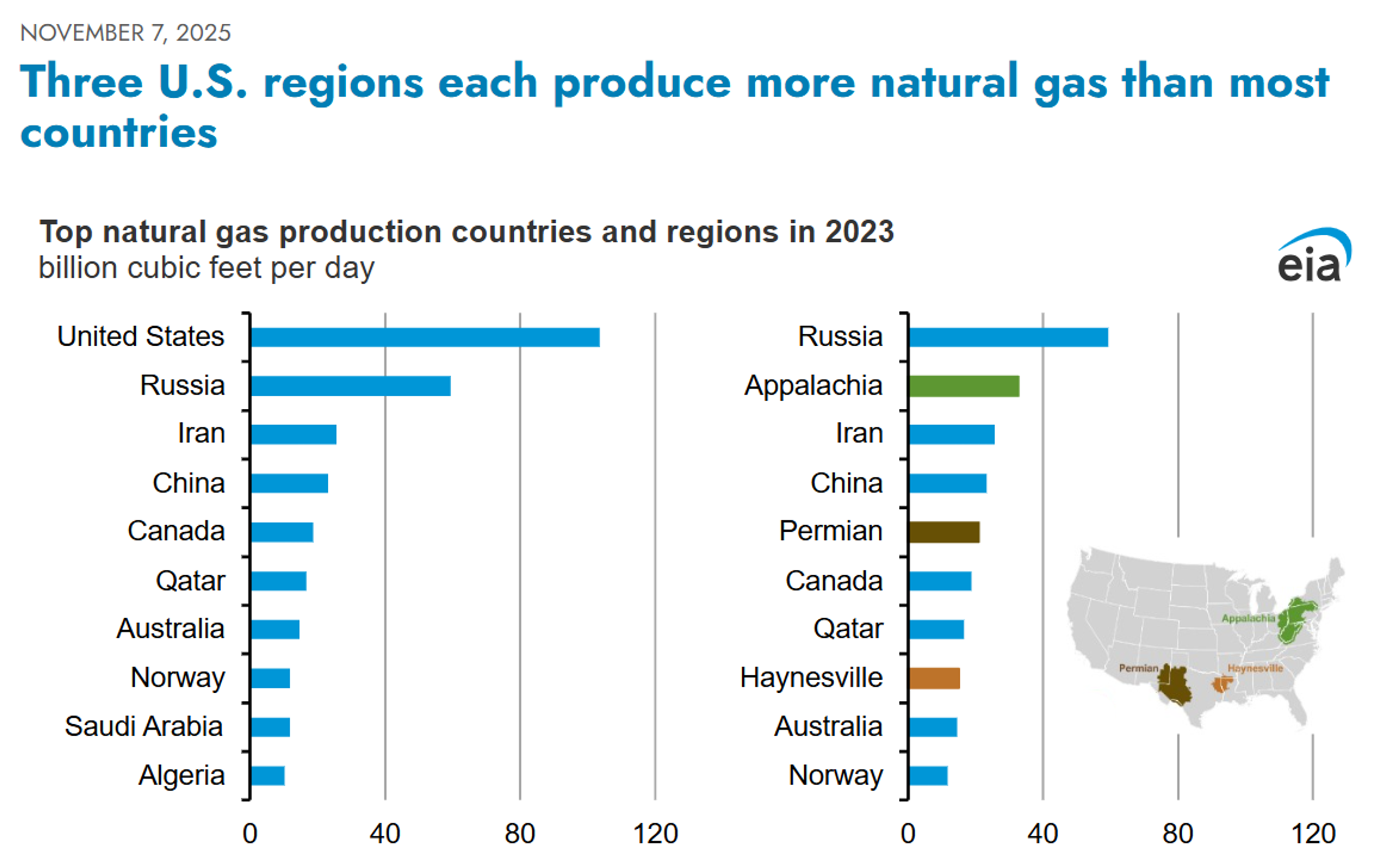 NOVEMBER 7, 2025

Three U.S. regions each produce more natural gas than most countries

Top natural gas production countries and regions in 2023
billion cubic feet per day

eia

United States
Russia
Iran
China
Canada
Qatar
Australia
Norway
Saudi Arabia
Algeria

0 40 80 120

Russia
Appalachia
Iran
China
Permian
Canada
Qatar
Haynesville
Australia
Norway

0 40 80 120

Appalachia
Permian
Haynesville